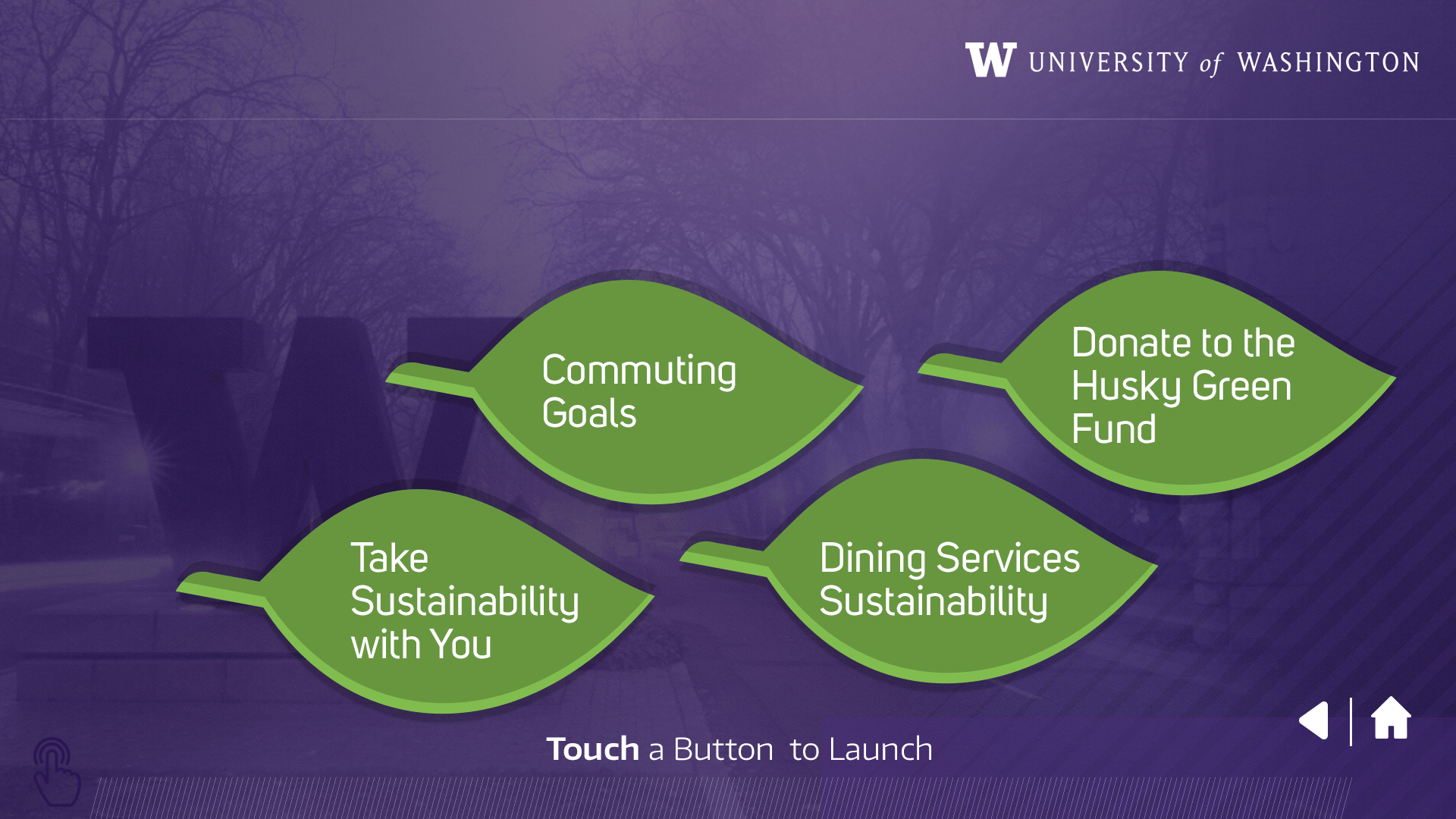 W UNIVERSITY of WASHINGTON

Commuting Goals

Donate to the Husky Green Fund

Take Sustainability with You

Dining Services Sustainability

Touch a Button to Launch